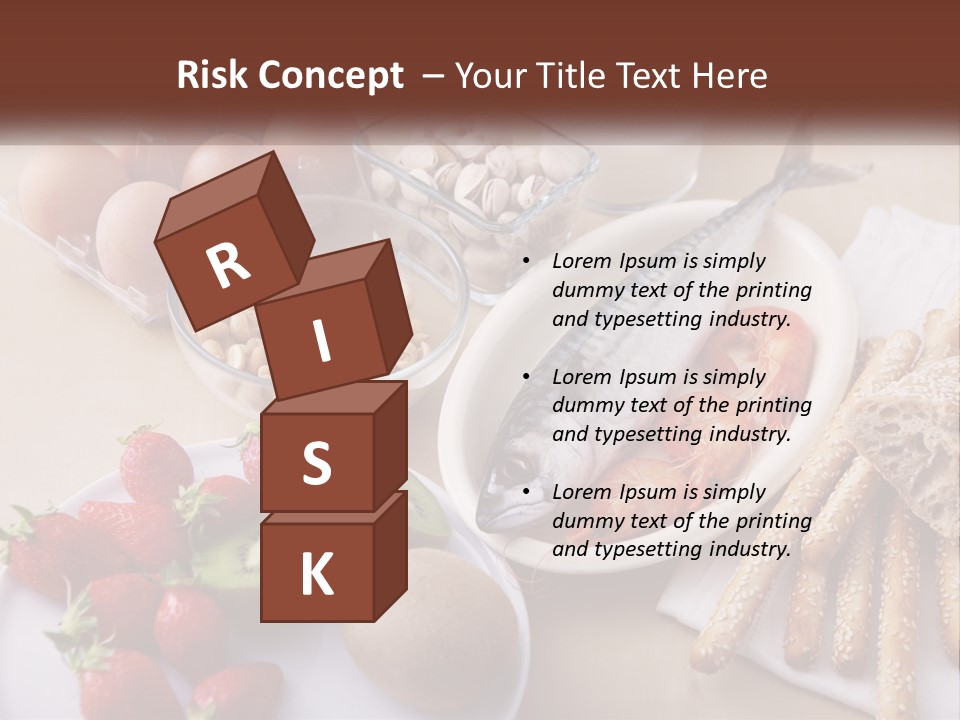 Risk Concept – Your Title Text Here

R
I
S
K

• Lorem Ipsum is simply dummy text of the printing and typesetting industry.

• Lorem Ipsum is simply dummy text of the printing and typesetting industry.

• Lorem Ipsum is simply dummy text of the printing and typesetting industry.